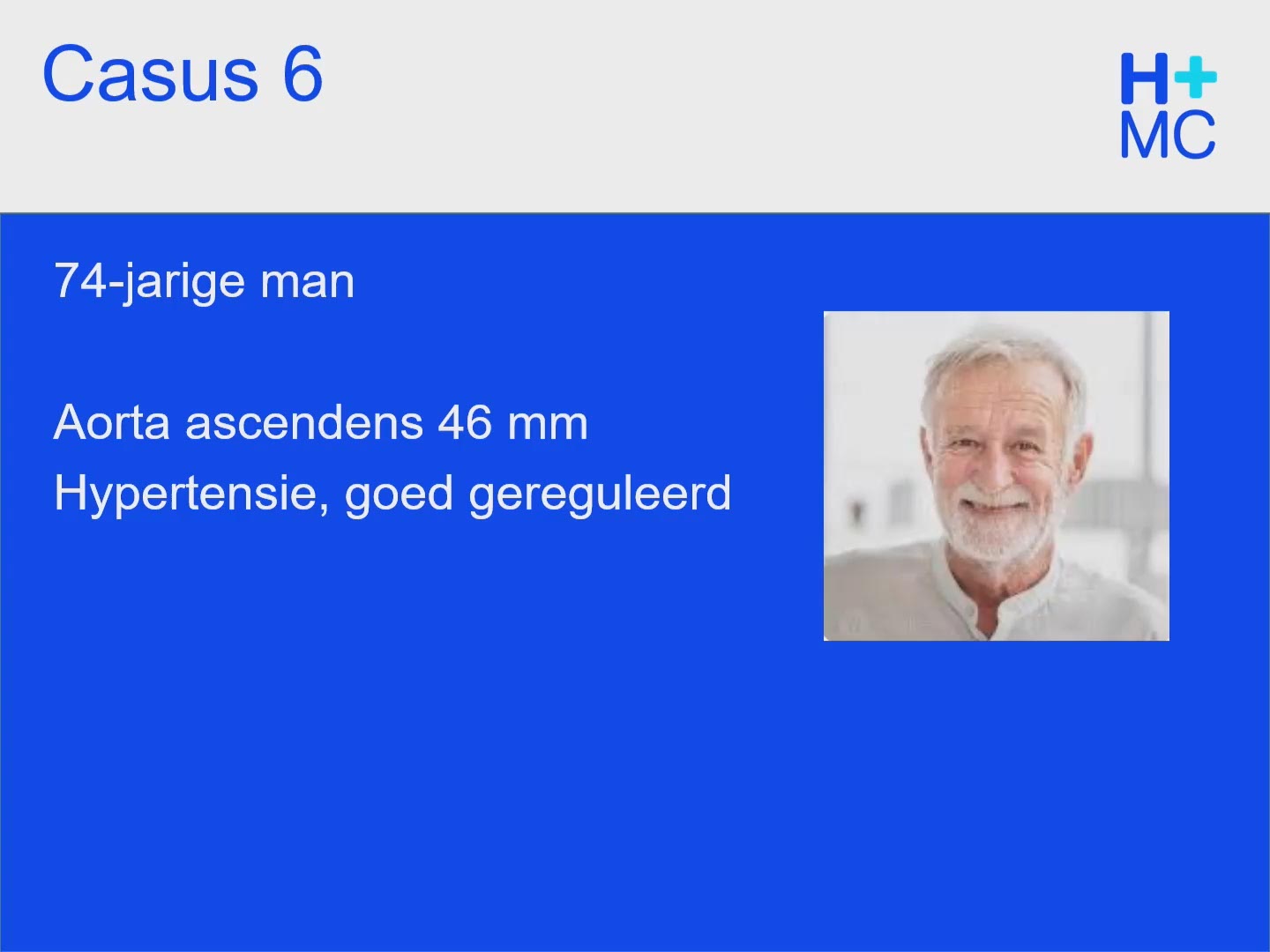 Casus 6

H+
MC

74-jarige man

Aorta ascendens 46 mm

Hypertensie, goed gereguleerd